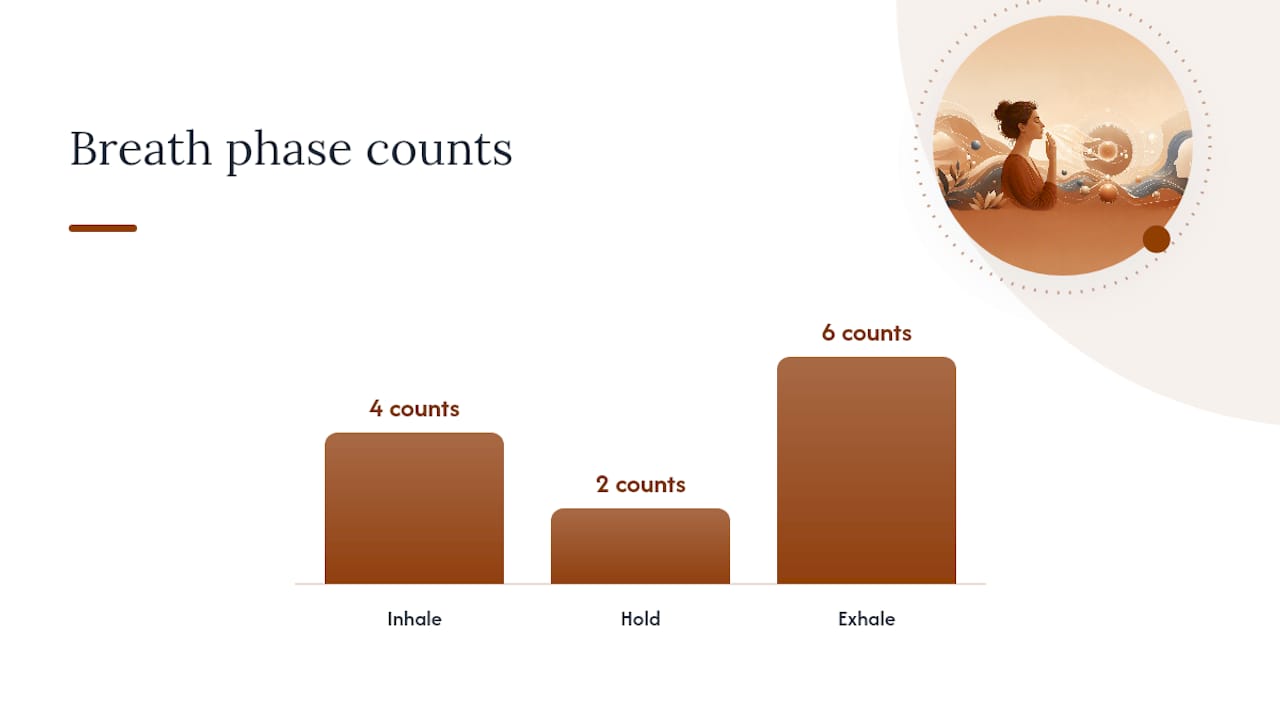 Breath phase counts

4 counts
2 counts
6 counts

Inhale
Hold
Exhale